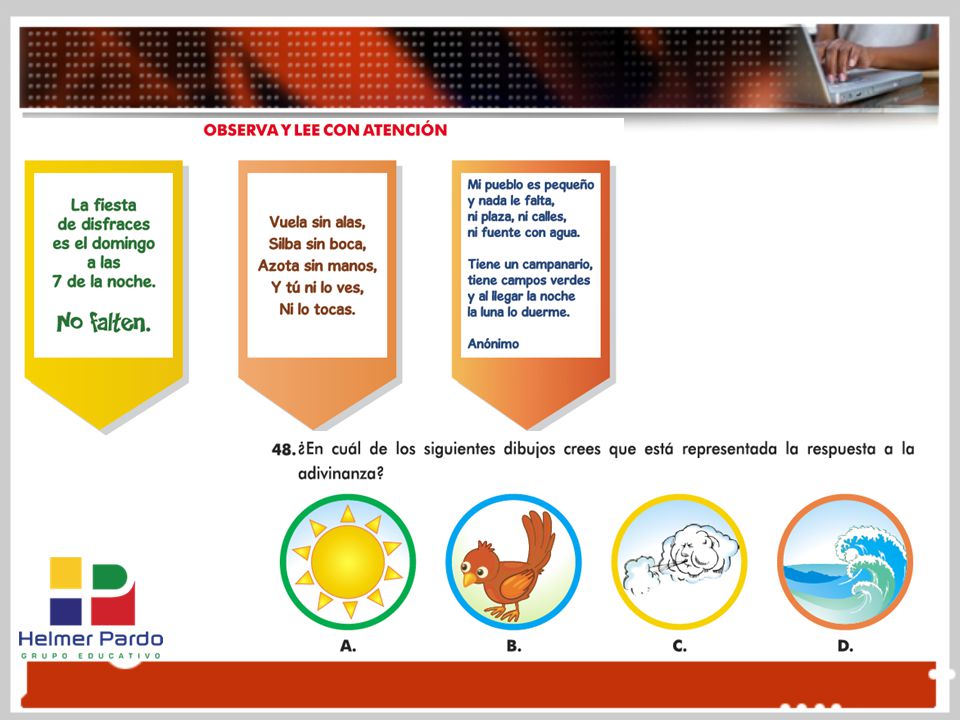 OBSERVA Y LEE CON ATENCIÓN

La fiesta de disfraces es el domingo a las 7 de la noche.

No falten.

Vuela sin alas,
Silba sin boca,
Azota sin manos,
Y tú ni lo ves,
Ni lo tocas.

Mi pueblo es pequeño
y nada le falta,
ni plaza, ni calles,
ni fuente con agua.

Tiene un campanario,
tiene campos verdes
y al llegar la noche
la luna lo duerme.

Anónimo

48. ¿En cuál de los siguientes dibujos crees que está representada la respuesta a la adivinanza?

A.
B.
C.
D.

Helmer Pardo
GRUPO EDUCATIVO